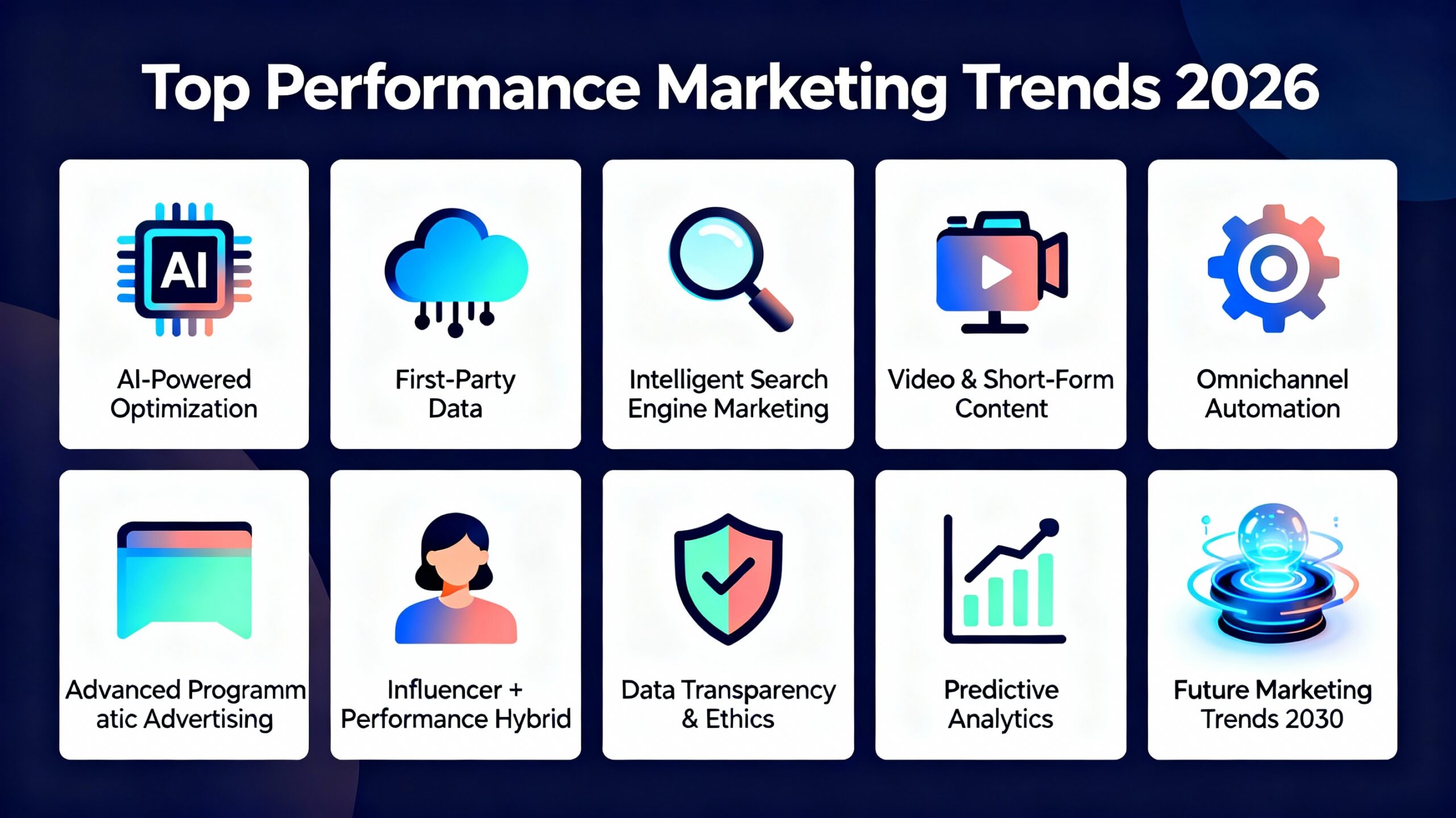 Top Performance Marketing Trends 2026

AI

AI-Powered Optimization

First-Party Data

Intelligent Search Engine Marketing

Video & Short-Form Content

Omnichannel Automation

Advanced Programm atic Advertising

Influencer + Performance Hybrid

Data Transparency & Ethics

Predictive Analytics

Future Marketing Trends 2030